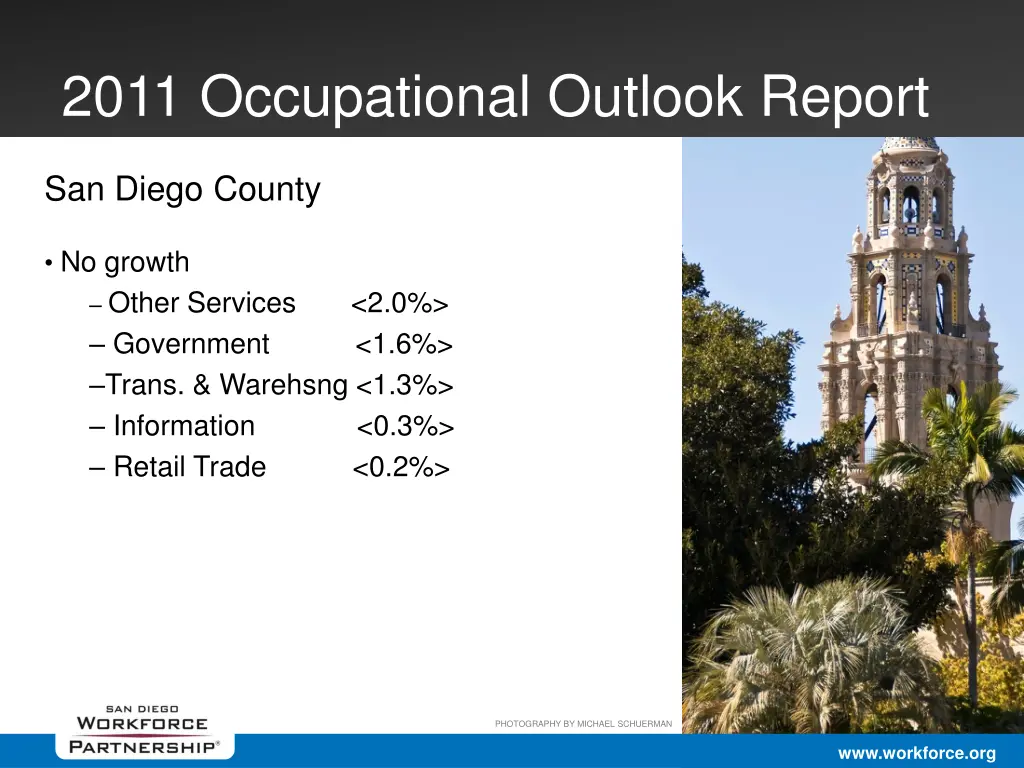 2011 Occupational Outlook Report

San Diego County

• No growth
– Other Services <2.0%>
– Government <1.6%>
–Trans. & Warehsng <1.3%>
– Information <0.3%>
– Retail Trade <0.2%>

PHOTOGRAPHY BY MICHAEL SCHUERMAN

SAN DIEGO WORKFORCE PARTNERSHIP®

www.workforce.org